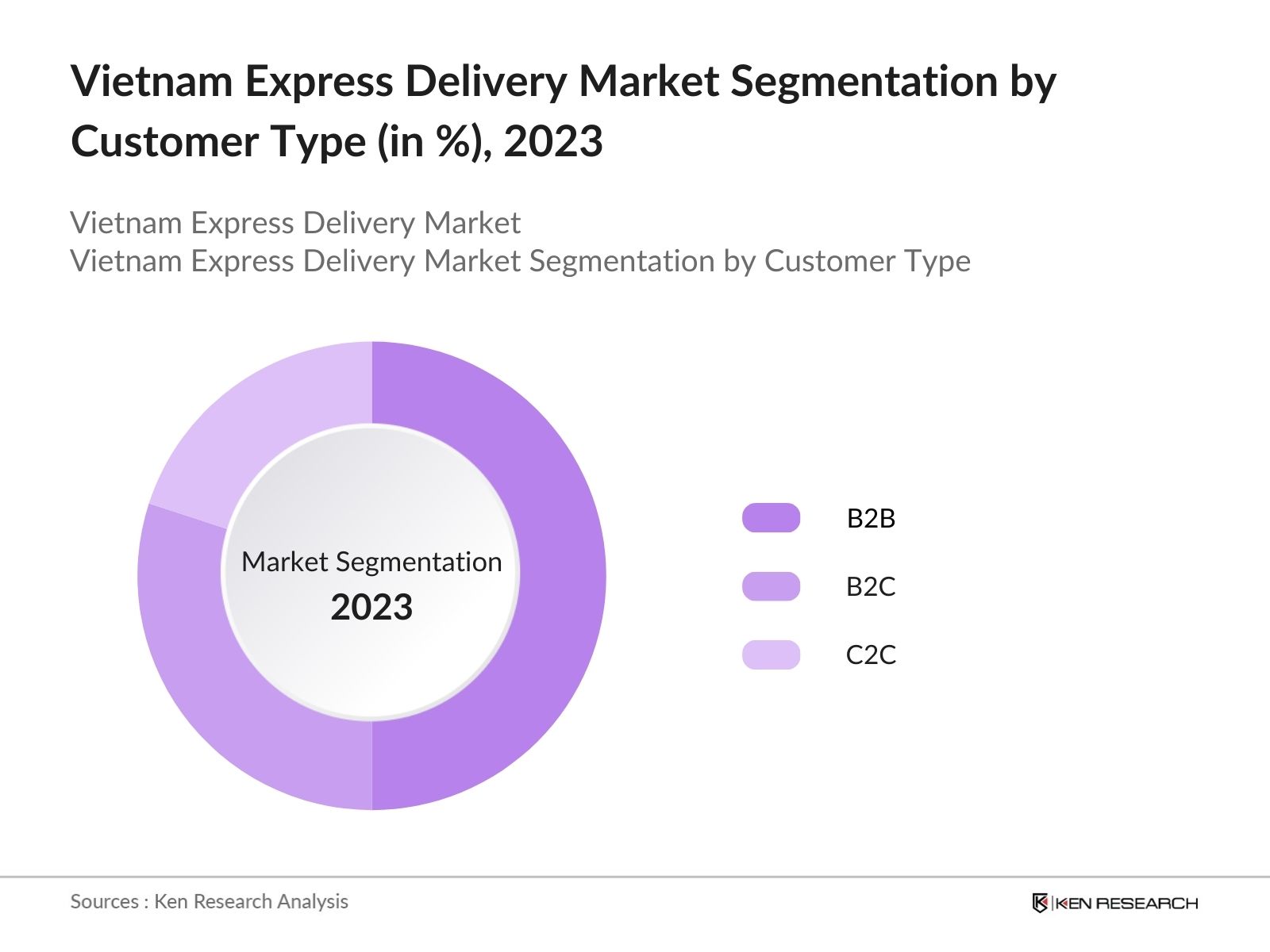 Vietnam Express Delivery Market Segmentation by Customer Type (in %), 2023

Vietnam Express Delivery Market
Vietnam Express Delivery Market Segmentation by Customer Type

Market Segmentation
2023

B2B
B2C
C2C

Sources : Ken Research Analysis

KEN RESEARCH